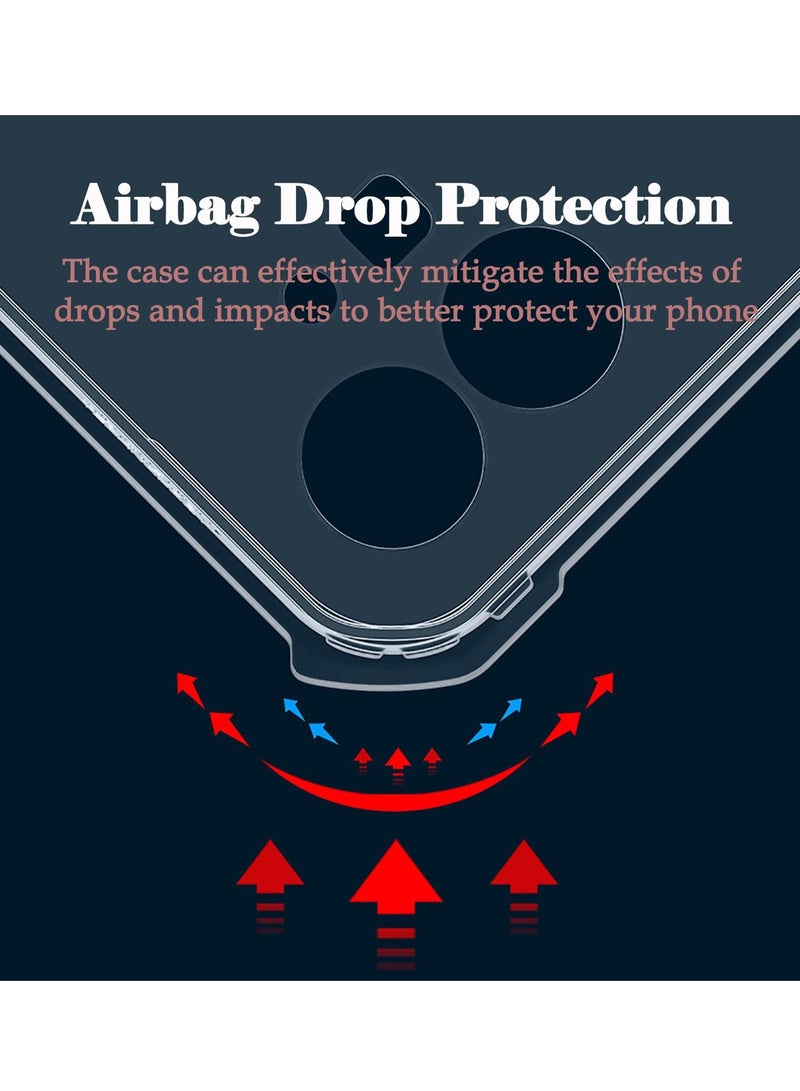 Airbag Drop Protection

The case can effectively mitigate the effects of drops and impacts to better protect your phone